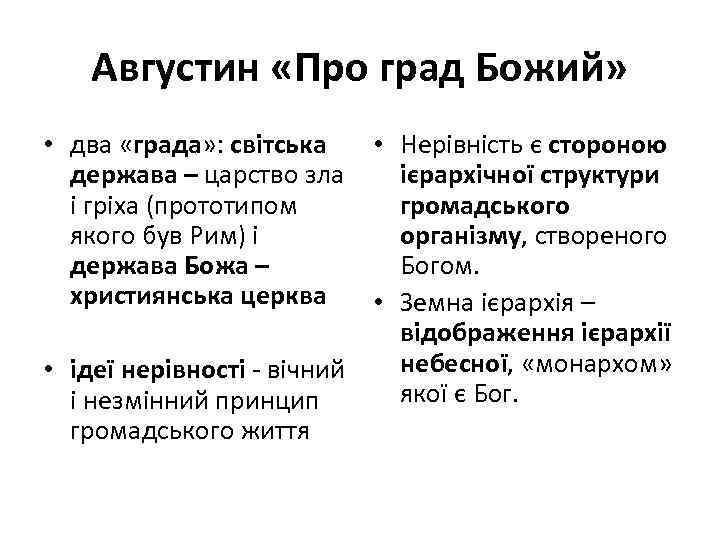 Августин «Про град Божий»

• два «града»: світська держава – царство зла і гріха (прототипом якого був Рим) і держава Божа – християнська церква

• ідеї нерівності - вічний і незмінний принцип громадського життя

• Нерівність є стороною ієрархічної структури громадського організму, створеного Богом.

• Земна ієрархія – відображення ієрархії небесної, «монархом» якої є Бог.